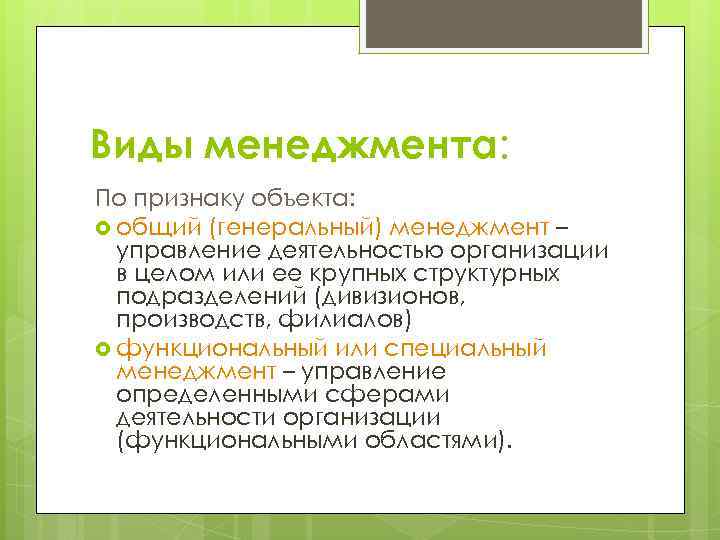 Виды менеджмента:

По признаку объекта:

общий (генеральный) менеджмент – управление деятельностью организации в целом или ее крупных структурных подразделений (дивизионов, производств, филиалов)

функциональный или специальный менеджмент – управление определенными сферами деятельности организации (функциональными областями).